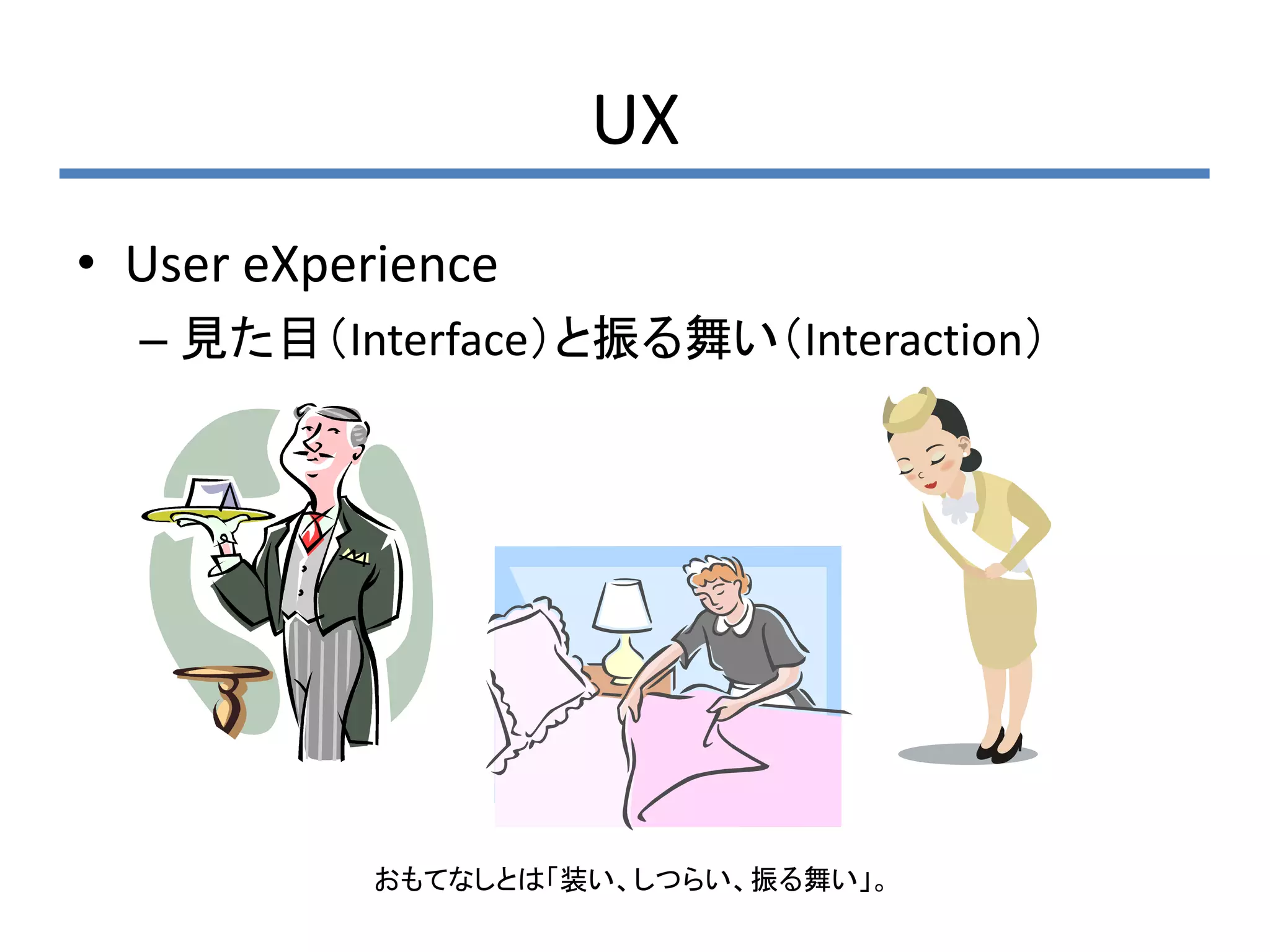 UX

• User eXperience
  – 見た目（Interface）と振る舞い（Interaction）

おもてなしとは「装い、しつらい、振る舞い」。